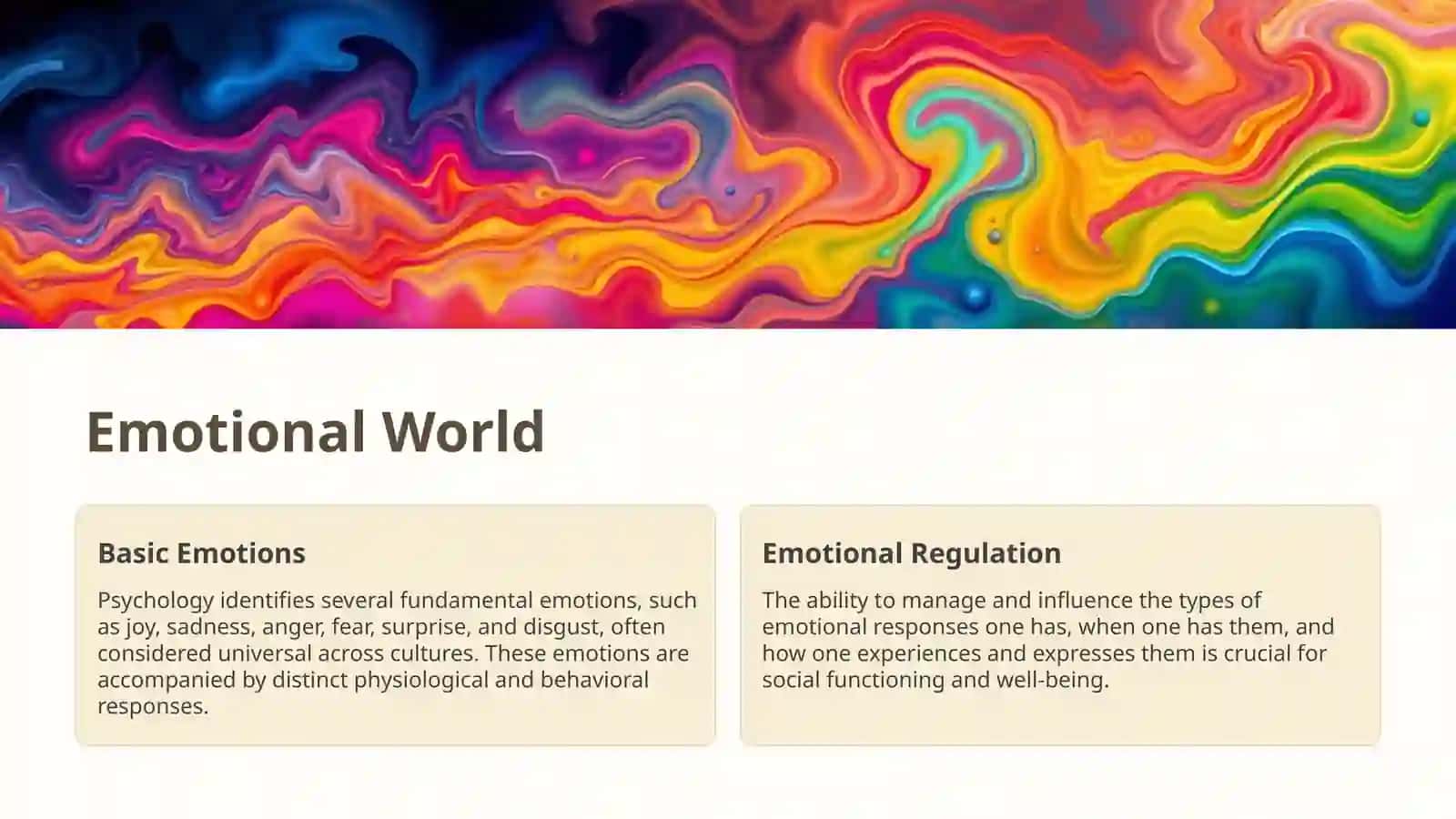 Emotional World

Basic Emotions

Psychology identifies several fundamental emotions, such as joy, sadness, anger, fear, surprise, and disgust, often considered universal across cultures. These emotions are accompanied by distinct physiological and behavioral responses.

Emotional Regulation

The ability to manage and influence the types of emotional responses one has, when one has them, and how one experiences and expresses them is crucial for social functioning and well-being.